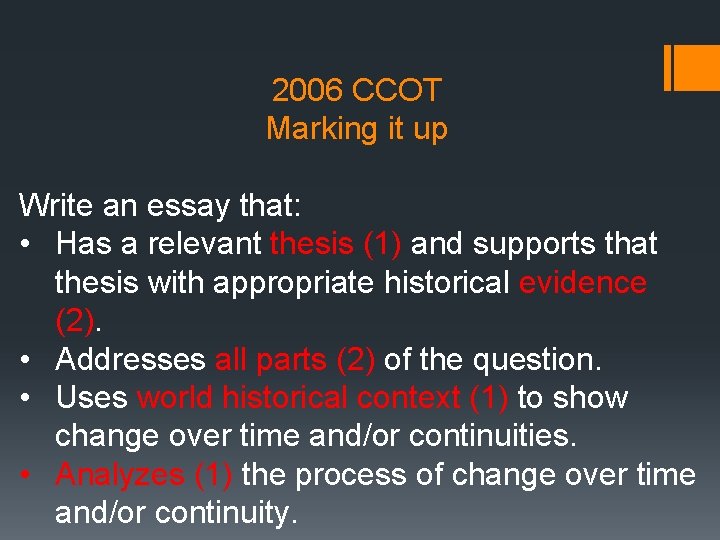 2006 CCOT
Marking it up

Write an essay that:
• Has a relevant thesis (1) and supports that thesis with appropriate historical evidence (2).
• Addresses all parts (2) of the question.
• Uses world historical context (1) to show change over time and/or continuities.
• Analyzes (1) the process of change over time and/or continuity.